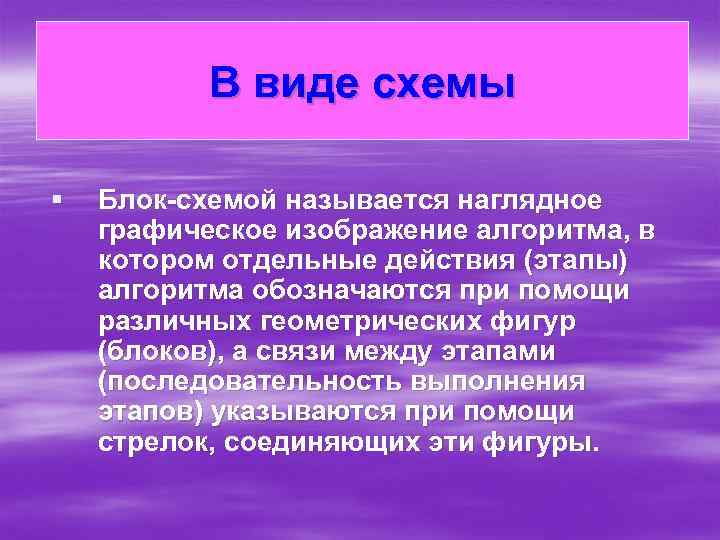 В виде схемы

▪ Блок-схемой называется наглядное графическое изображение алгоритма, в котором отдельные действия (этапы) алгоритма обозначаются при помощи различных геометрических фигур (блоков), а связи между этапами (последовательность выполнения этапов) указываются при помощи стрелок, соединяющих эти фигуры.